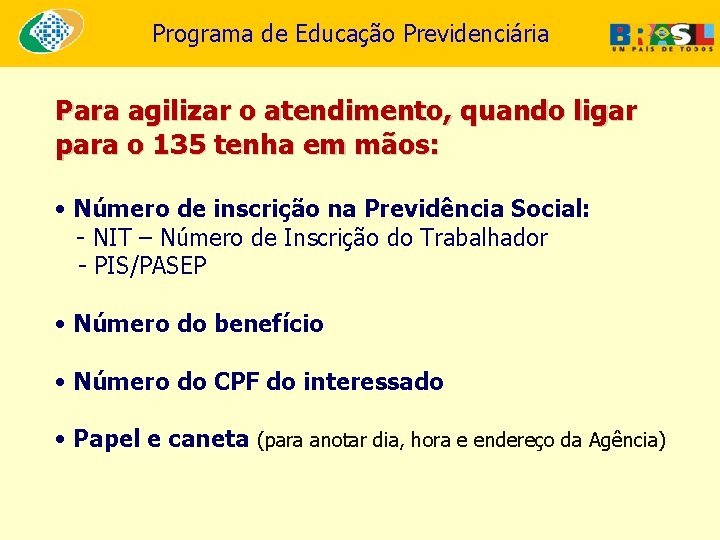 Programa de Educação Previdenciária

BRASIL
UM PAÍS DE TODOS

Para agilizar o atendimento, quando ligar para o 135 tenha em mãos:

• Número de inscrição na Previdência Social:
- NIT – Número de Inscrição do Trabalhador
- PIS/PASEP

• Número do benefício

• Número do CPF do interessado

• Papel e caneta (para anotar dia, hora e endereço da Agência)